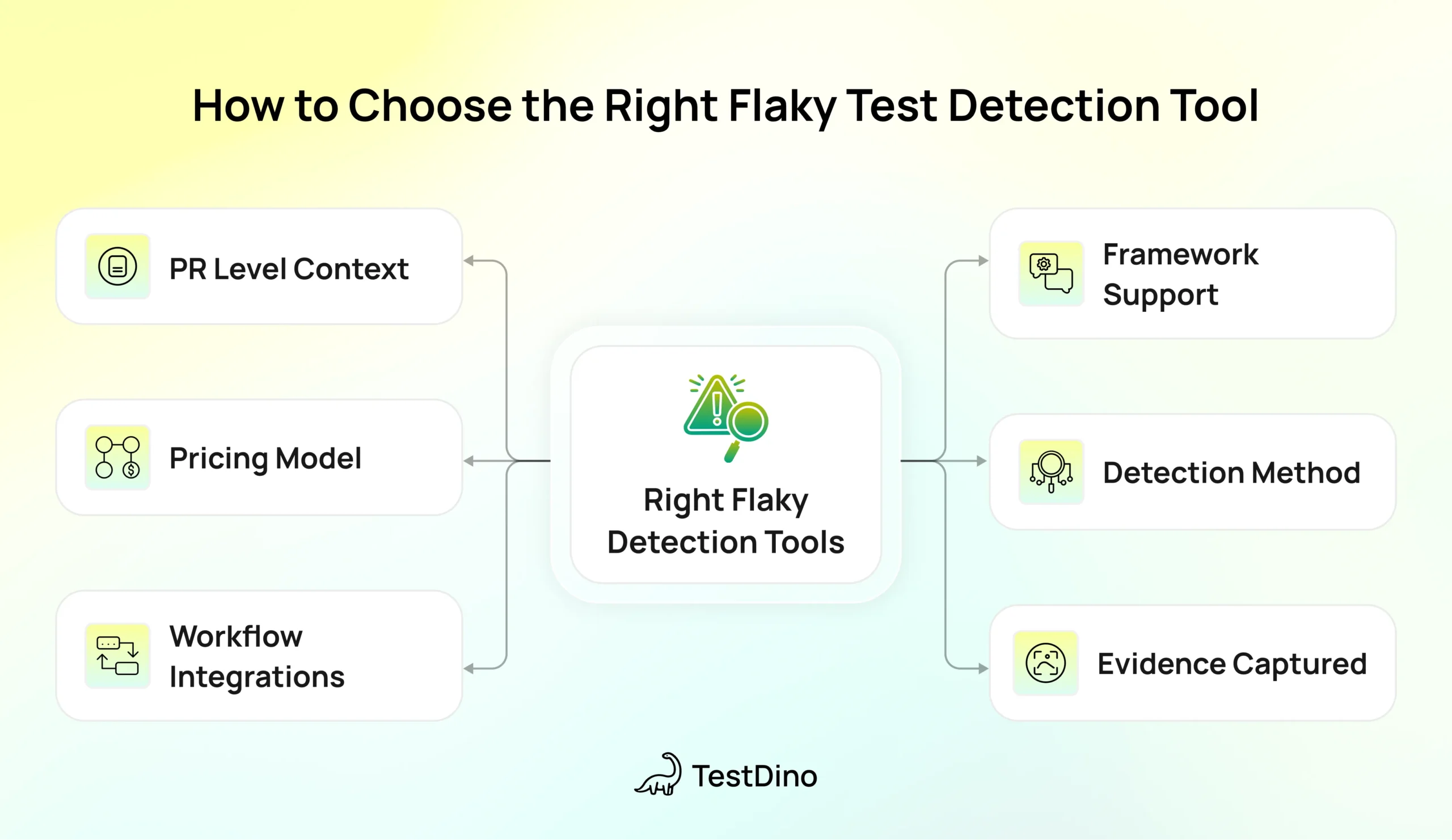 How to Choose the Right Flaky Test Detection Tool

PR Level Context

Pricing Model

Workflow Integrations

Right Flaky Detection Tools

Framework Support

Detection Method

Evidence Captured

TestDino